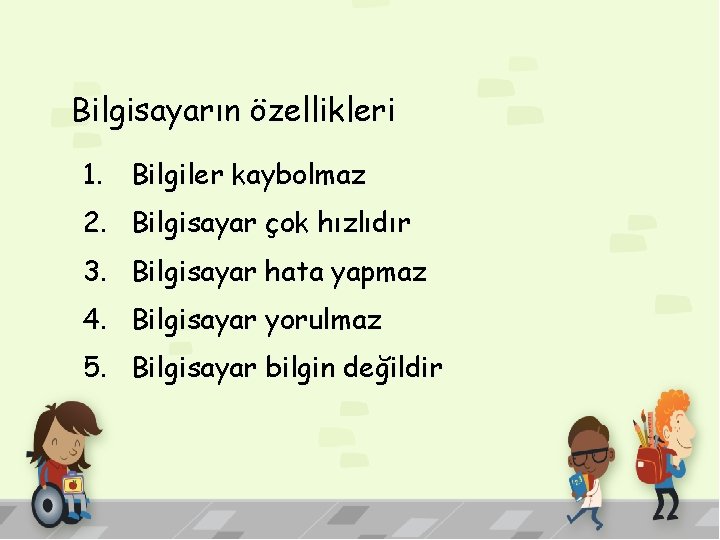 Bilgisayarın özellikleri

1. Bilgiler kaybolmaz
2. Bilgisayar çok hızlıdır
3. Bilgisayar hata yapmaz
4. Bilgisayar yorulmaz
5. Bilgisayar bilgin değildir